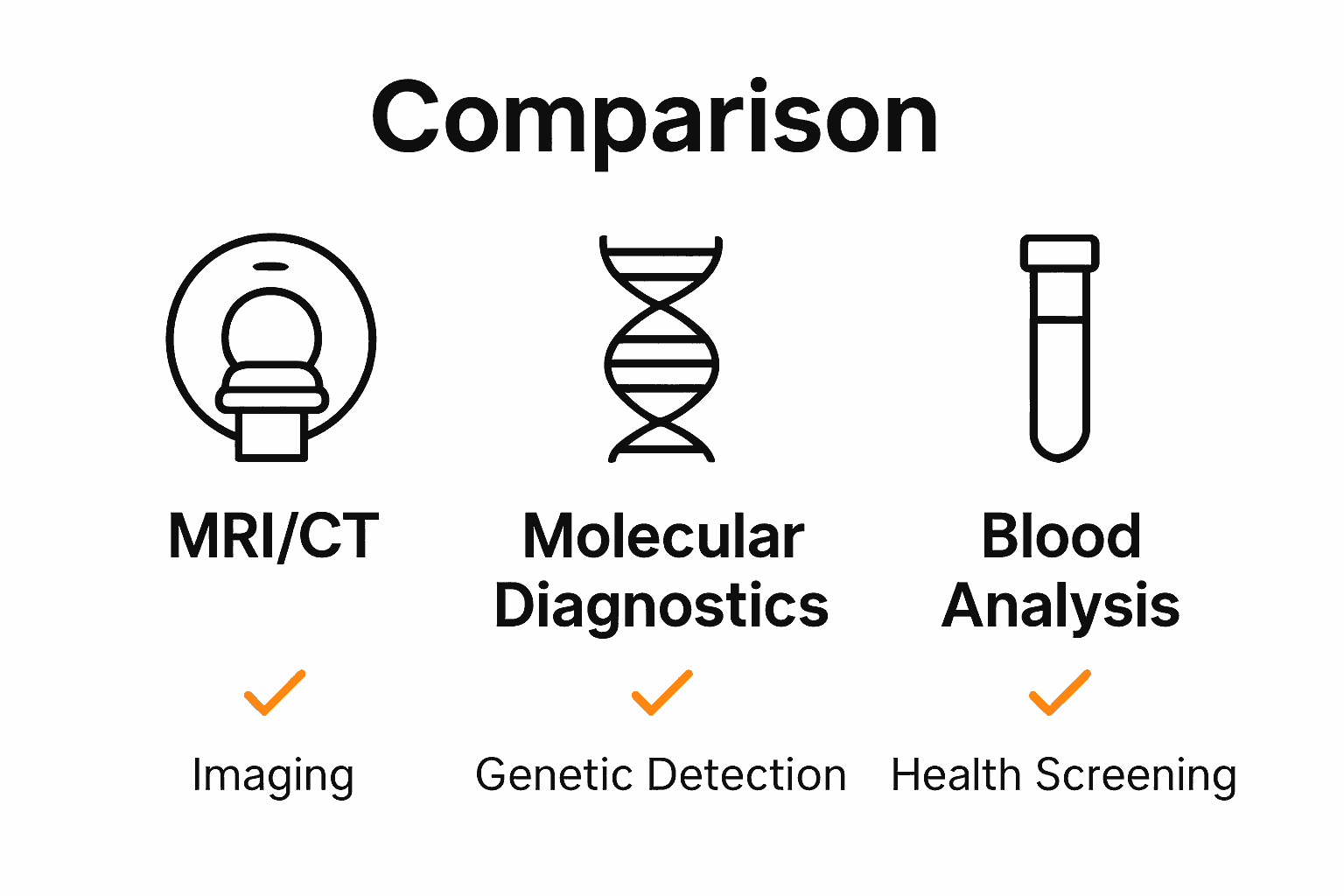 Comparison

MRI/CT

Imaging

Molecular Diagnostics

Genetic Detection

Blood Analysis

Health Screening